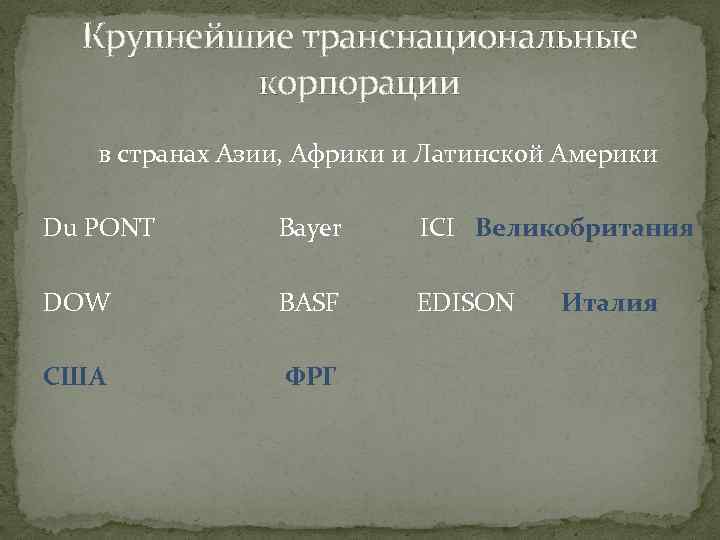 Крупнейшие транснациональные корпорации

в странах Азии, Африки и Латинской Америки

Du PONT Bayer ICI Великобритания

DOW BASF EDISON Италия

США ФРГ